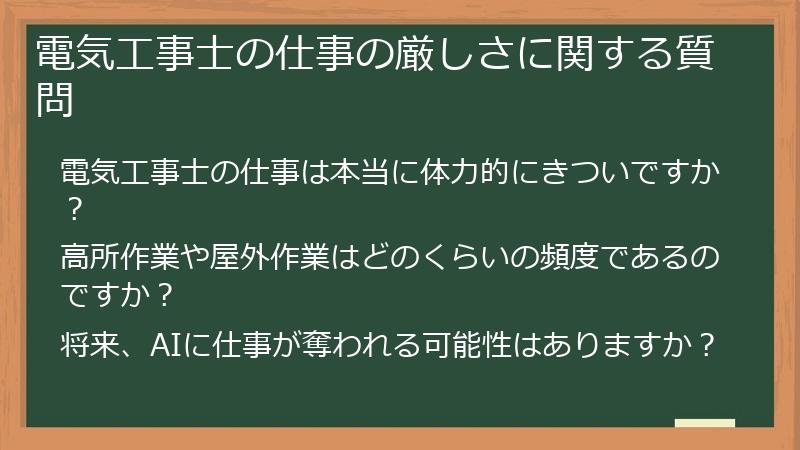 電気工事士の仕事の厳しさに関する質問

電気工事士の仕事は本当に体力的にきついですか？

高所作業や屋外作業はどのくらいの頻度であるのですか？

将来、AIに仕事が奪われる可能性はありますか？